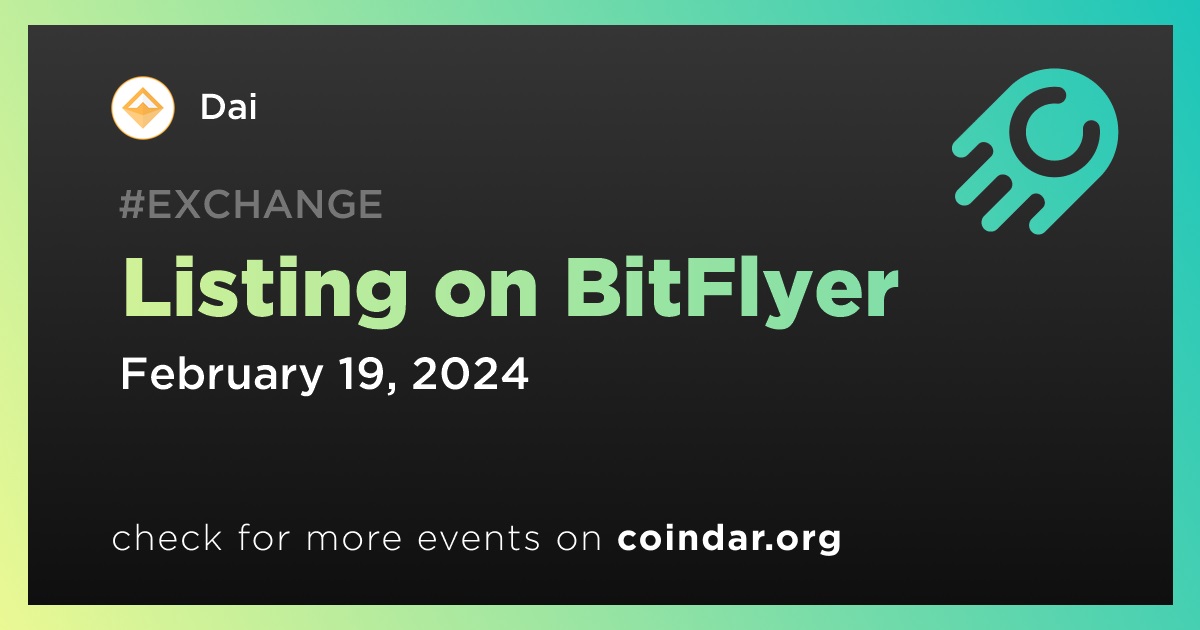 Dai

#EXCHANGE

Listing on BitFlyer

February 19, 2024

check for more events on coindar.org